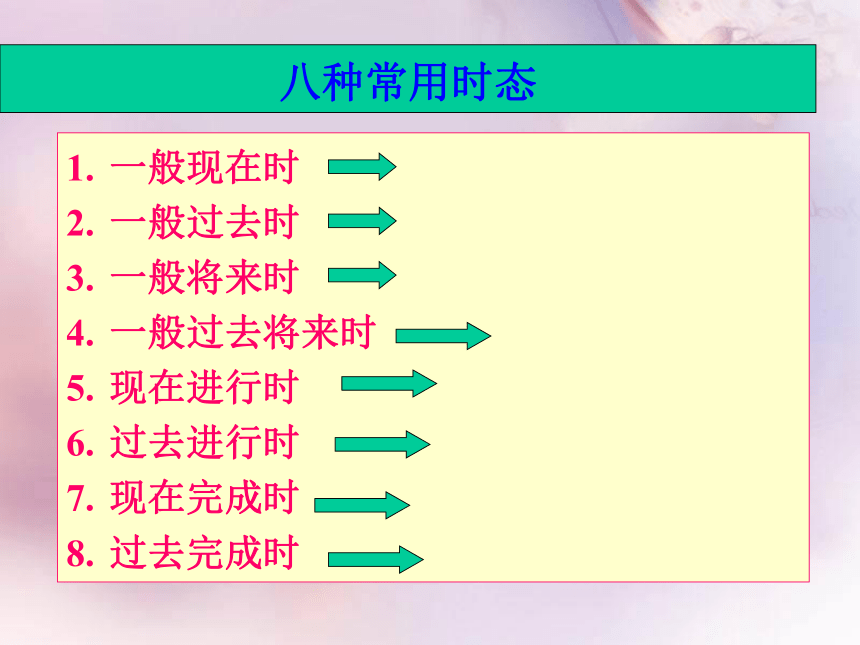 八种常用时态

1. 一般现在时
2. 一般过去时
3. 一般将来时
4. 一般过去将来时
5. 现在进行时
6. 过去进行时
7. 现在完成时
8. 过去完成时